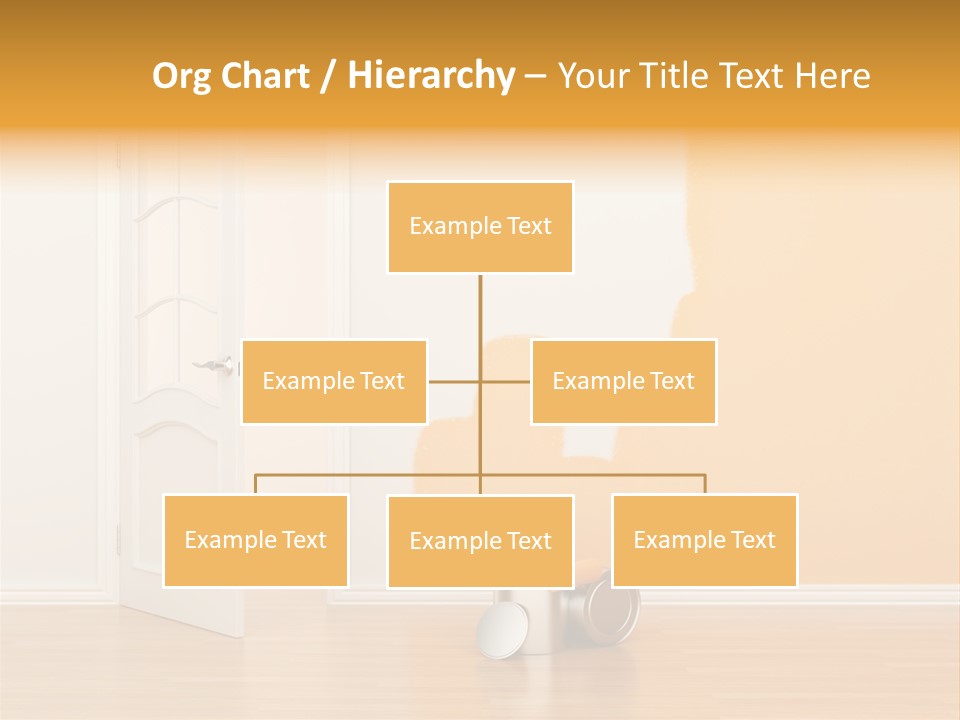 Org Chart / Hierarchy – Your Title Text Here

Example Text

Example Text

Example Text

Example Text

Example Text

Example Text